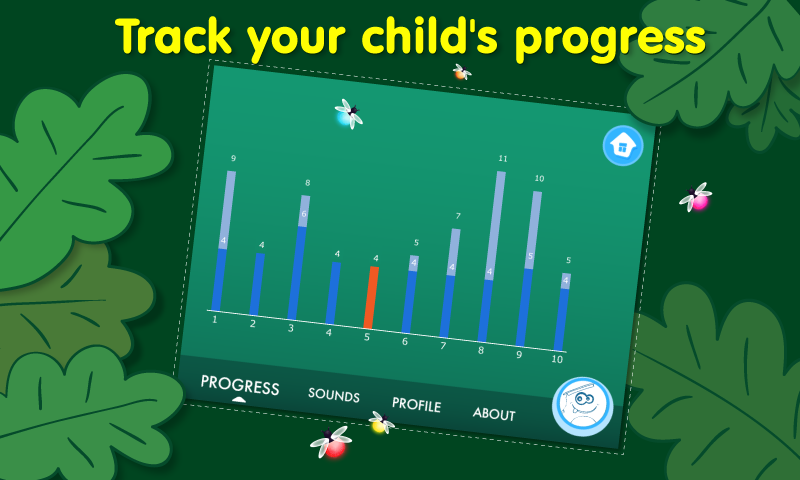 Track your child's progress

9
4
4
8
6
4
4
5
4
7
4
11
4
10
5
5
4

1
2
3
4
5
6
7
8
9
10

PROGRESS
SOUNDS
PROFILE
ABOUT